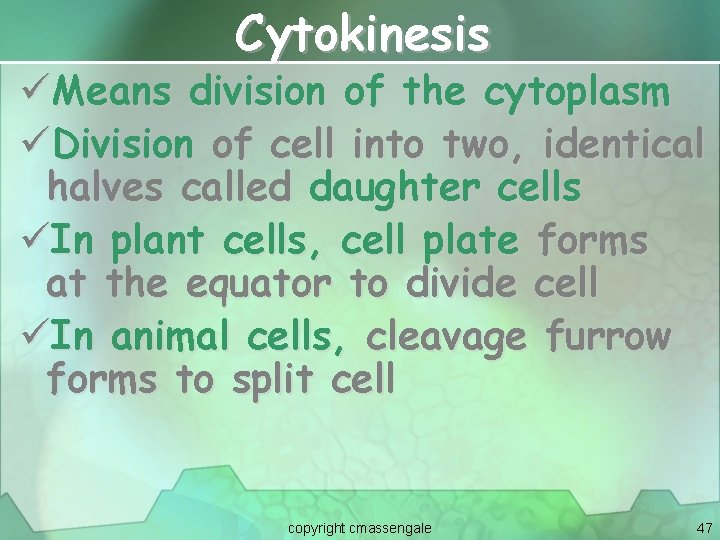 Cytokinesis

✓Means division of the cytoplasm

✓Division of cell into two, identical halves called daughter cells

✓In plant cells, cell plate forms at the equator to divide cell

✓In animal cells, cleavage furrow forms to split cell

copyright cmassengale

47